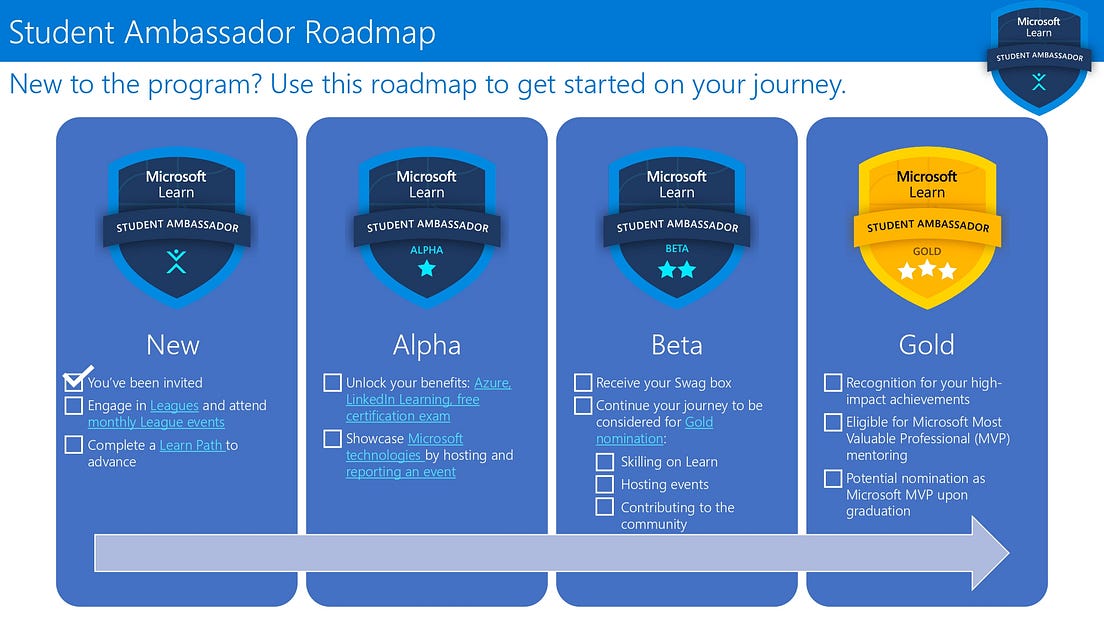 Student Ambassador Roadmap

Microsoft Learn STUDENT AMBASSADOR

New to the program? Use this roadmap to get started on your journey.

Microsoft Learn STUDENT AMBASSADOR

New

You've been invited

Engage in Leagues and attend monthly League events

Complete a Learn Path to advance

Microsoft Learn STUDENT AMBASSADOR ALPHA

Alpha

Unlock your benefits: Azure, LinkedIn Learning, free certification exam

Showcase Microsoft technologies by hosting and reporting an event

Microsoft Learn STUDENT AMBASSADOR BETA

Beta

Receive your Swag box

Continue your journey to be considered for Gold nomination:

Skilling on Learn

Hosting events

Contributing to the community

Microsoft Learn STUDENT AMBASSADOR GOLD

Gold

Recognition for your high-impact achievements

Eligible for Microsoft Most Valuable Professional (MVP) mentoring

Potential nomination as Microsoft MVP upon graduation